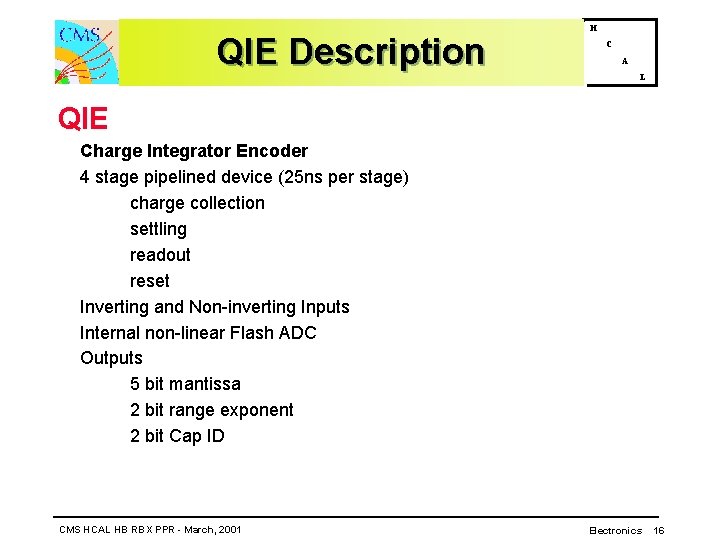 CMS

QIE Description

H
C
A
L

QIE

Charge Integrator Encoder

4 stage pipelined device (25ns per stage)

charge collection

settling

readout

reset

Inverting and Non-inverting Inputs

Internal non-linear Flash ADC

Outputs

5 bit mantissa

2 bit range exponent

2 bit Cap ID

CMS HCAL HB RBX PPR - March, 2001

Electronics 16